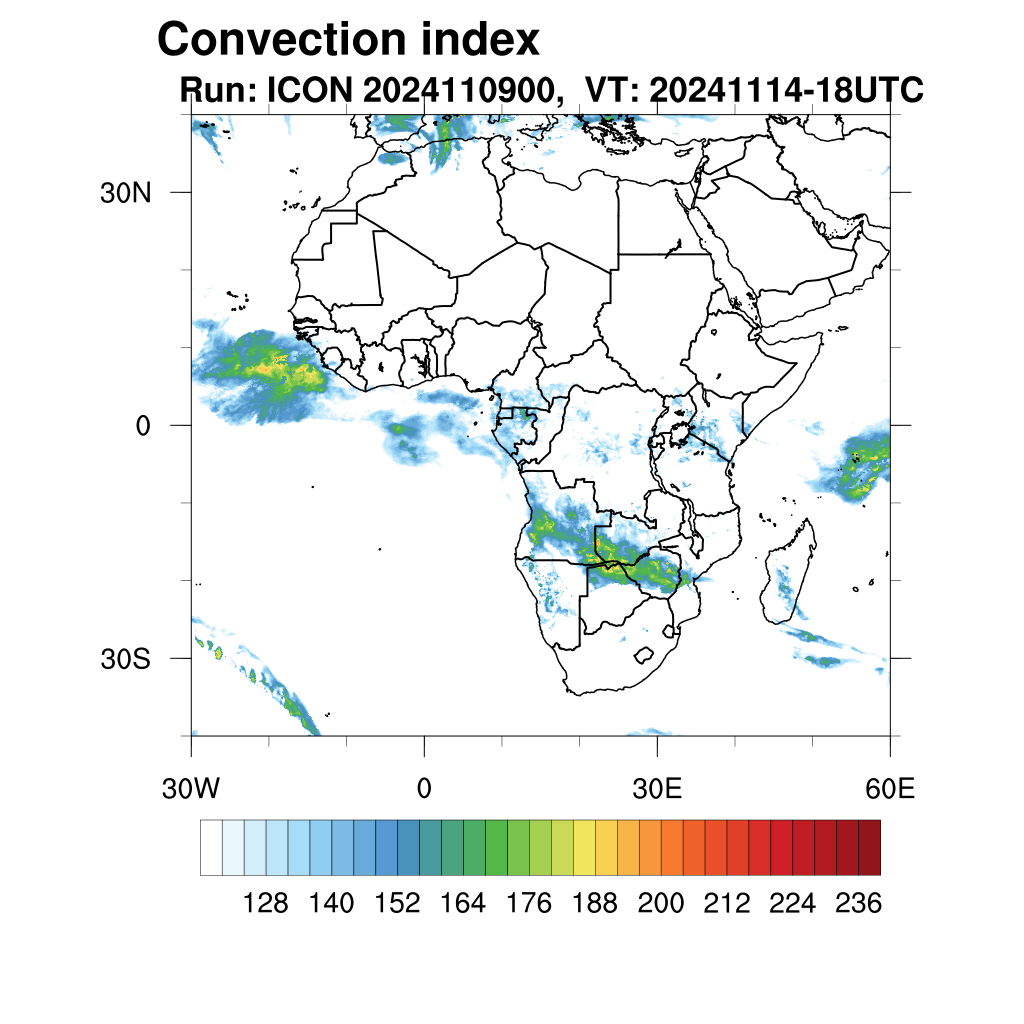 Convection index
Run: ICON 2024110900, VT: 20241114-18UTC

30N
0
30S

30W
0
30E
60E

128 140 152 164 176 188 200 212 224 236